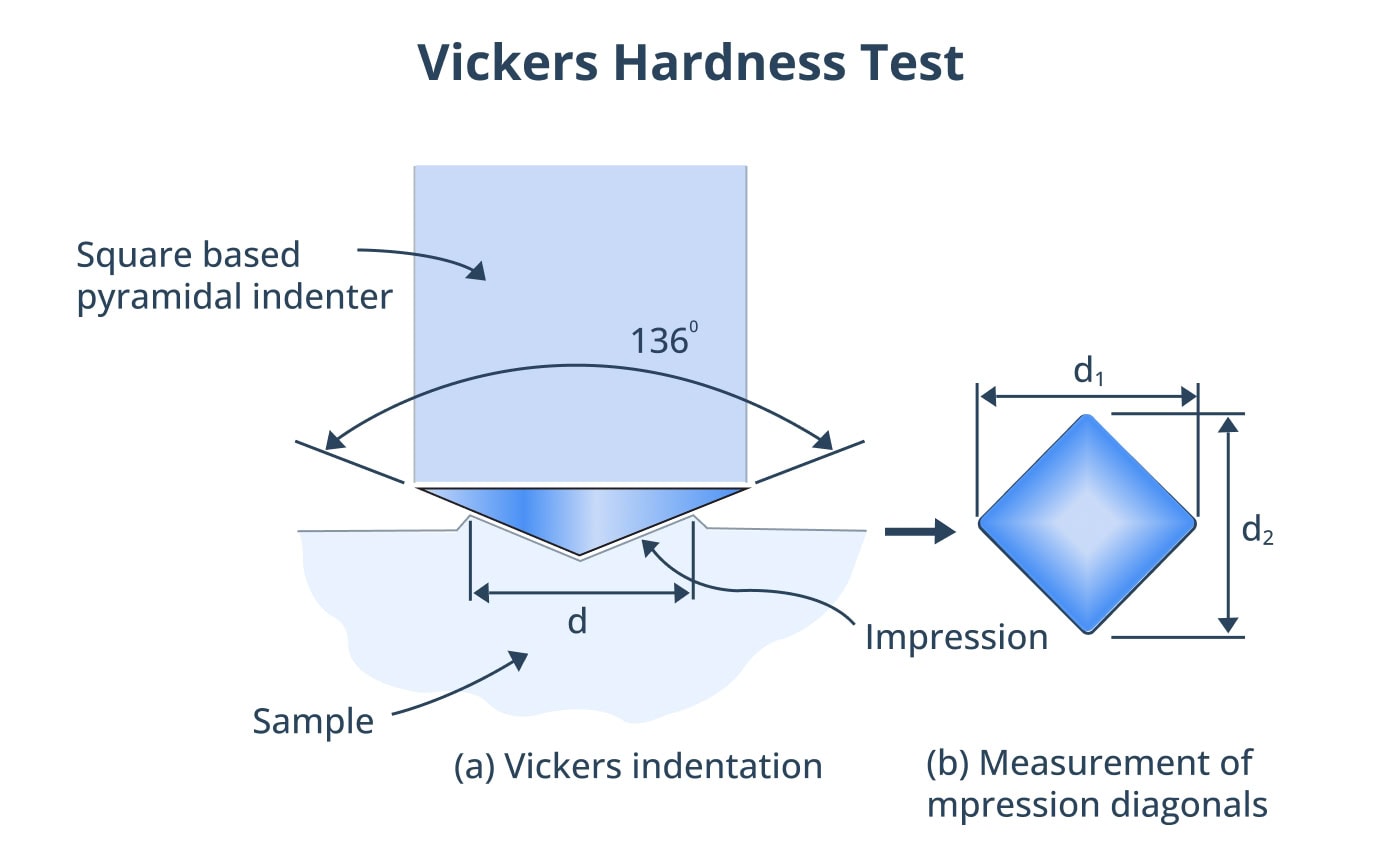 Vickers Hardness Test

Square based pyramidal indenter

$136^0$

$d_1$

$d_2$

d

Impression

Sample

(a) Vickers indentation

(b) Measurement of mpression diagonals